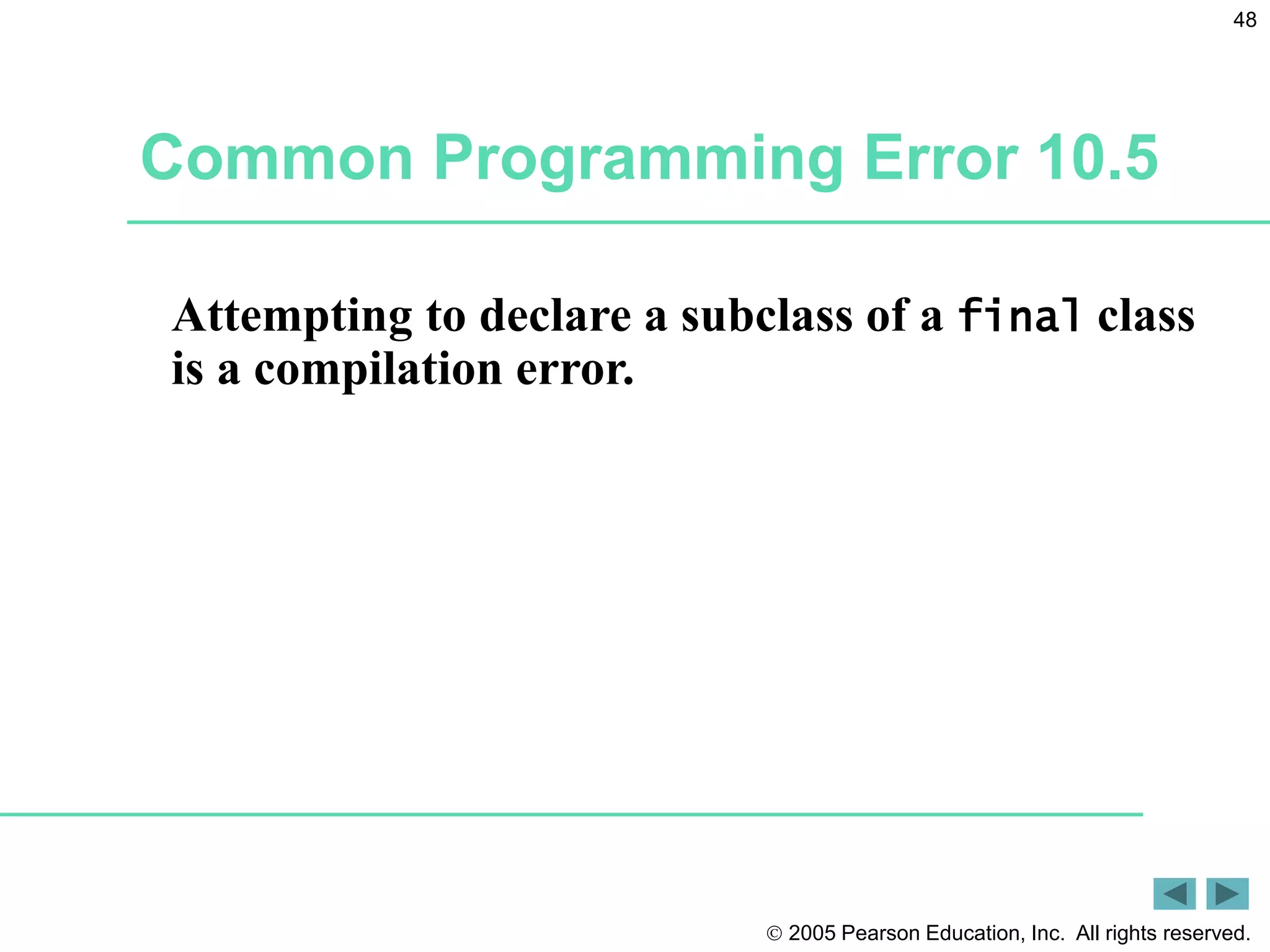 48

Common Programming Error 10.5

Attempting to declare a subclass of a final class is a compilation error.

© 2005 Pearson Education, Inc. All rights reserved.